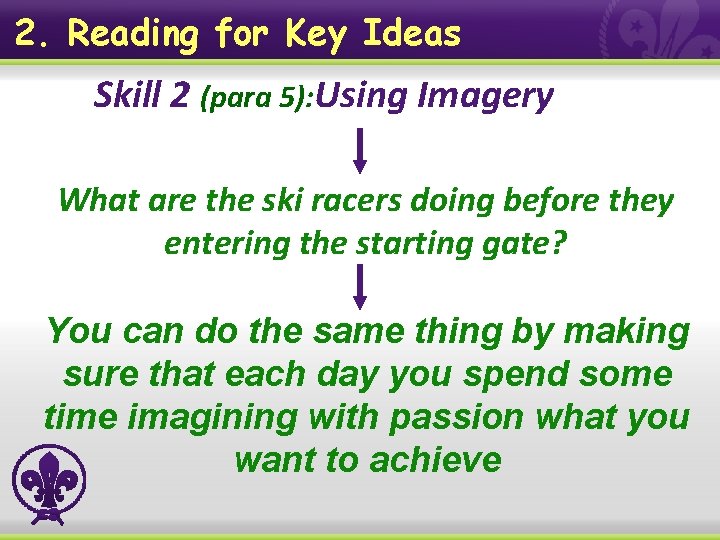 2. Reading for Key Ideas

Skill 2 (para 5):Using Imagery

What are the ski racers doing before they entering the starting gate?

You can do the same thing by making sure that each day you spend some time imagining with passion what you want to achieve